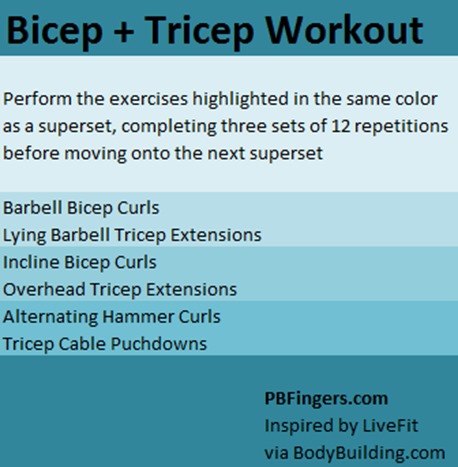 Bicep + Tricep Workout

Perform the exercises highlighted in the same color as a superset, completing three sets of 12 repetitions before moving onto the next superset

Barbell Bicep Curls
Lying Barbell Tricep Extensions
Incline Bicep Curls
Overhead Tricep Extensions
Alternating Hammer Curls
Tricep Cable Puchdowns

PBFingers.com
Inspired by LiveFit
via BodyBuilding.com